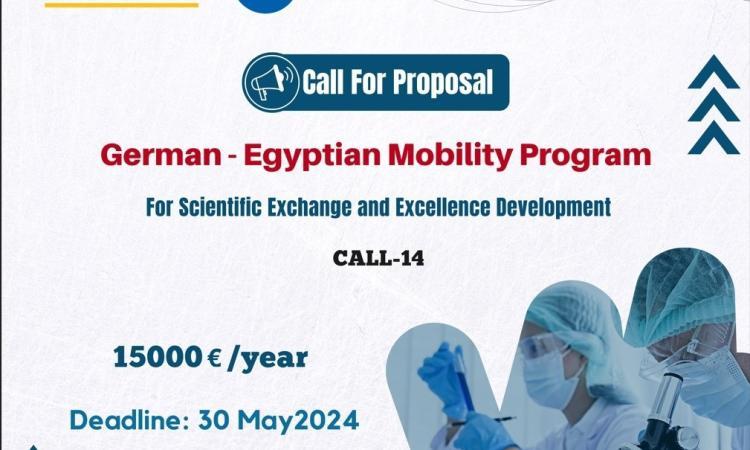 Call For Proposal

German - Egyptian Mobility Program

For Scientific Exchange and Excellence Development

CALL-14

15000 € /year

Deadline: 30 May2024